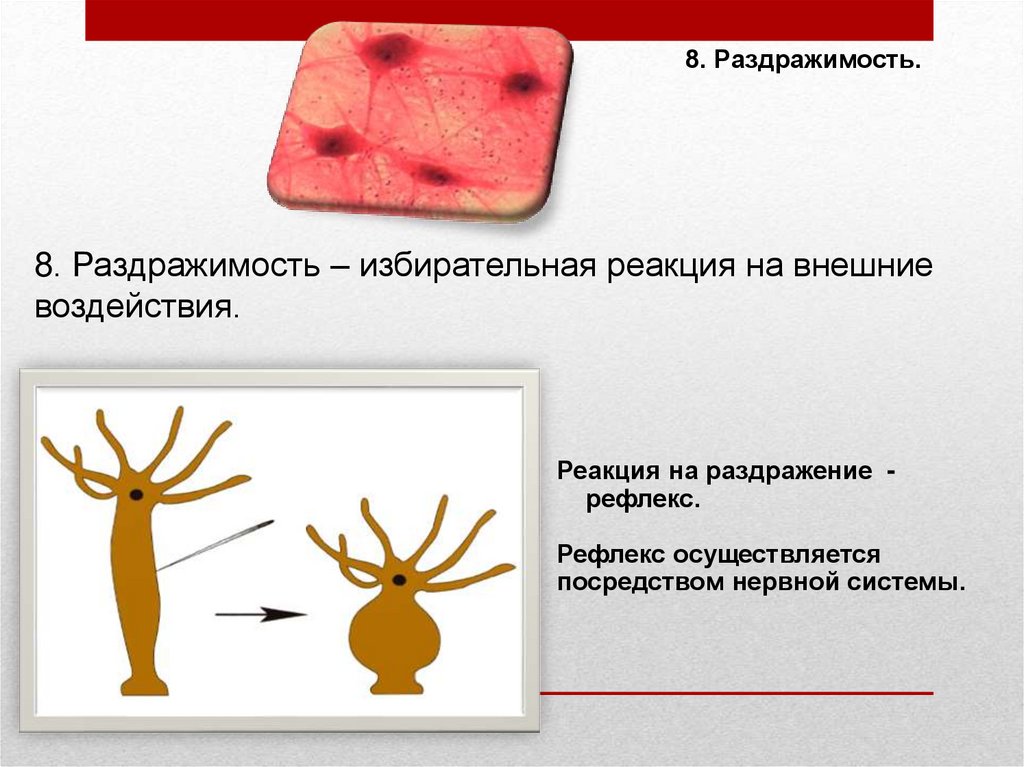 8. Раздражимость.

8. Раздражимость – избирательная реакция на внешние воздействия.

Реакция на раздражение - рефлекс.

Рефлекс осуществляется посредством нервной системы.